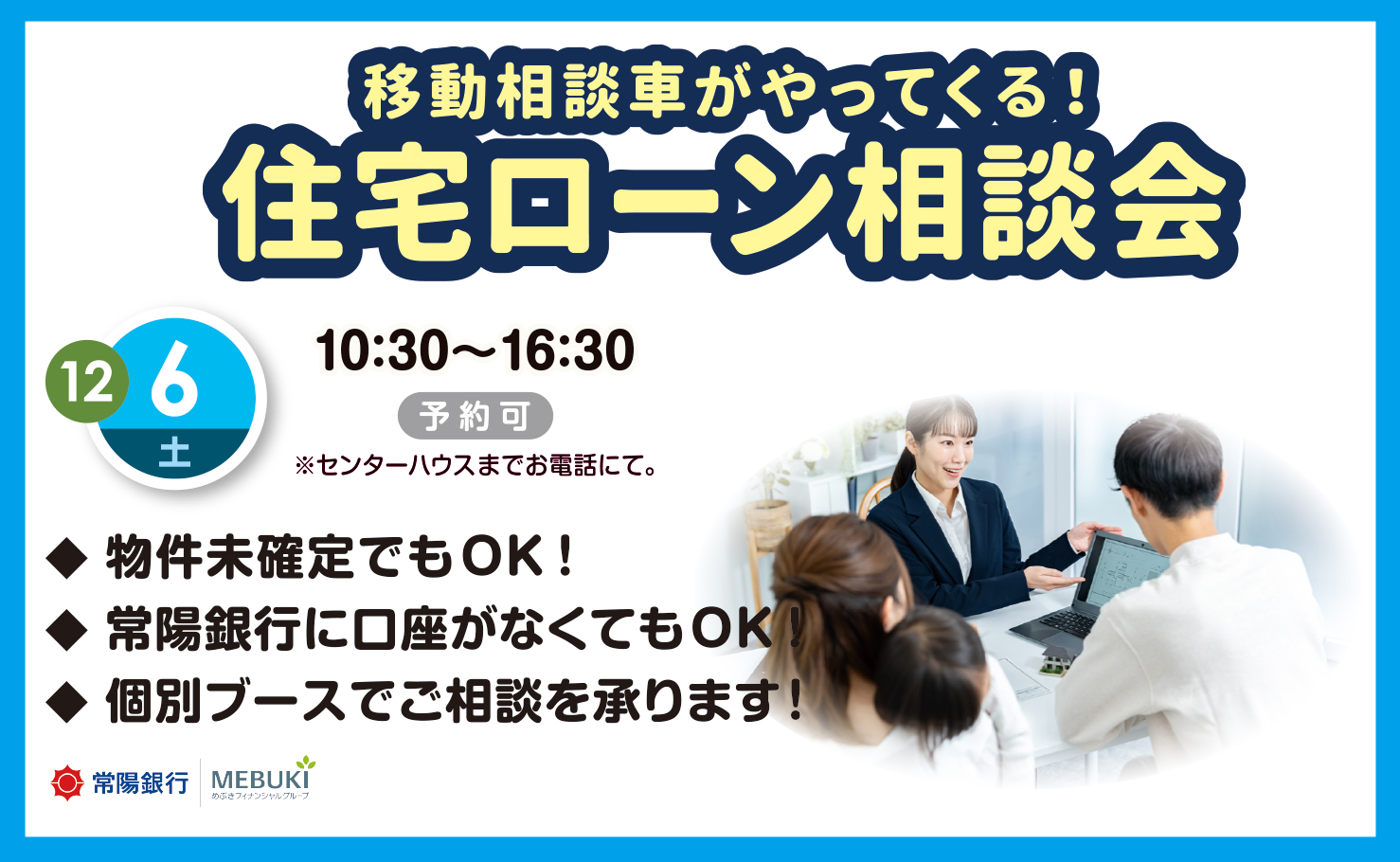 移動相談車がやってくる！
住宅ローン相談会

12
6
土

10:30〜16:30
予約可
※センターハウスまでお電話にて。

◆ 物件未確定でもOK！
◆ 常陽銀行に口座がなくてもOK！
◆ 個別ブースでご相談を承ります！

常陽銀行
MEBUKI
めぶきフィナンシャルグループ